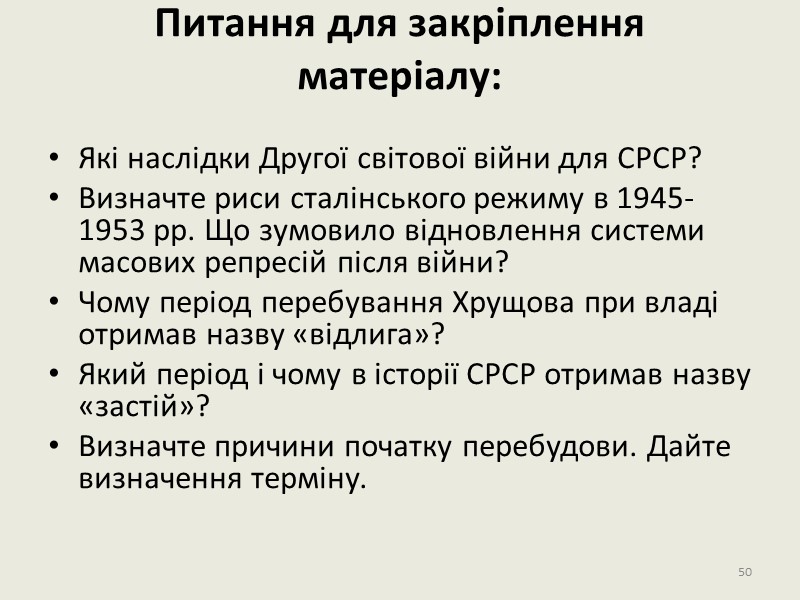 Питання для закріплення матеріалу:

• Які наслідки Другої світової війни для СРСР?
• Визначте риси сталінського режиму в 1945-1953 рр. Що зумовило відновлення системи масових репресій після війни?
• Чому період перебування Хрущова при владі отримав назву «відлига»?
• Який період і чому в історії СРСР отримав назву «застій»?
• Визначте причини початку перебудови. Дайте визначення терміну.

50